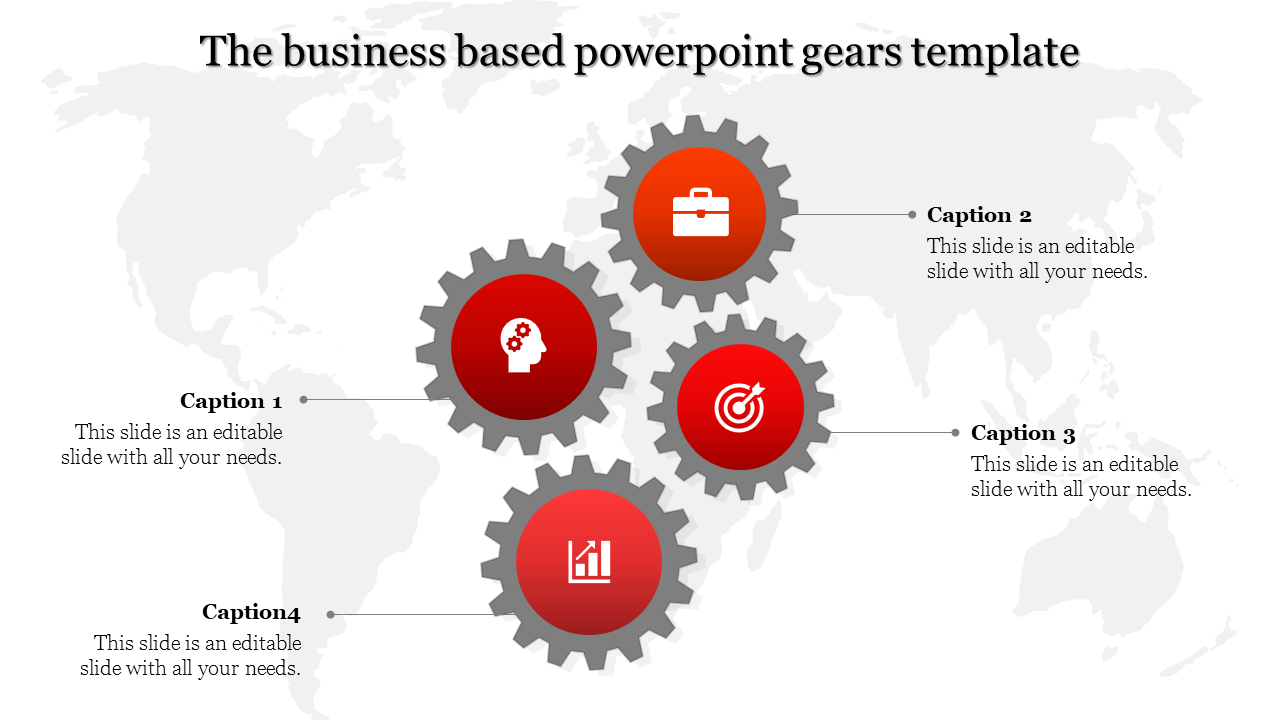 The business based powerpoint gears template

Caption 2
This slide is an editable slide with all your needs.

Caption 1
This slide is an editable slide with all your needs.

Caption 3
This slide is an editable slide with all your needs.

Caption4
This slide is an editable slide with all your needs.